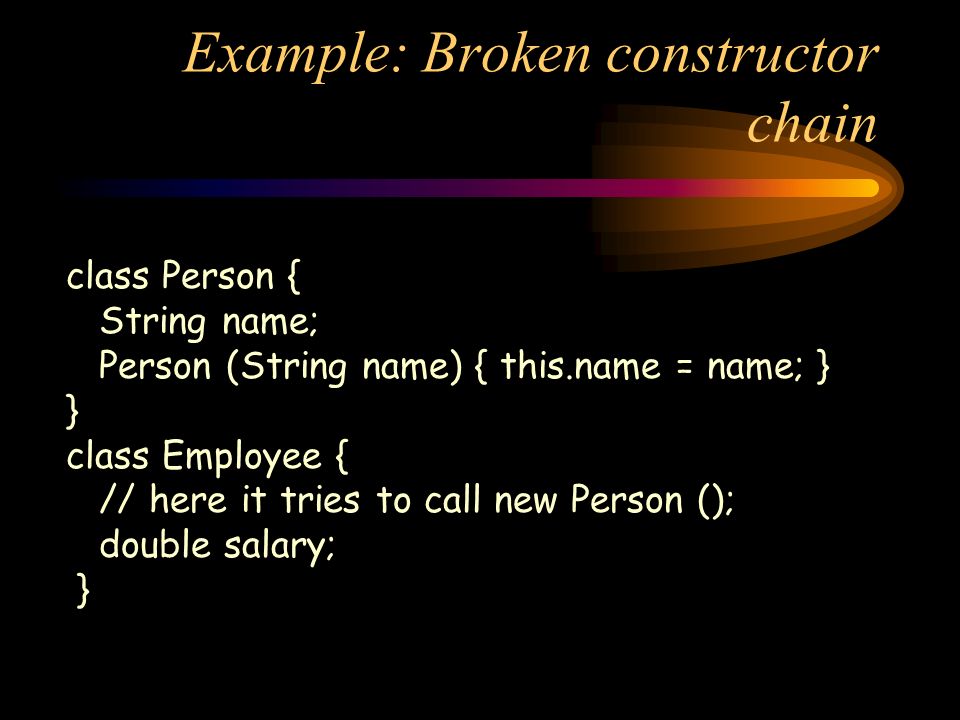 Example: Broken constructor chain

class Person {
String name;
Person (String name) { this.name = name; }
}
class Employee {
// here it tries to call new Person ();
double salary;
}